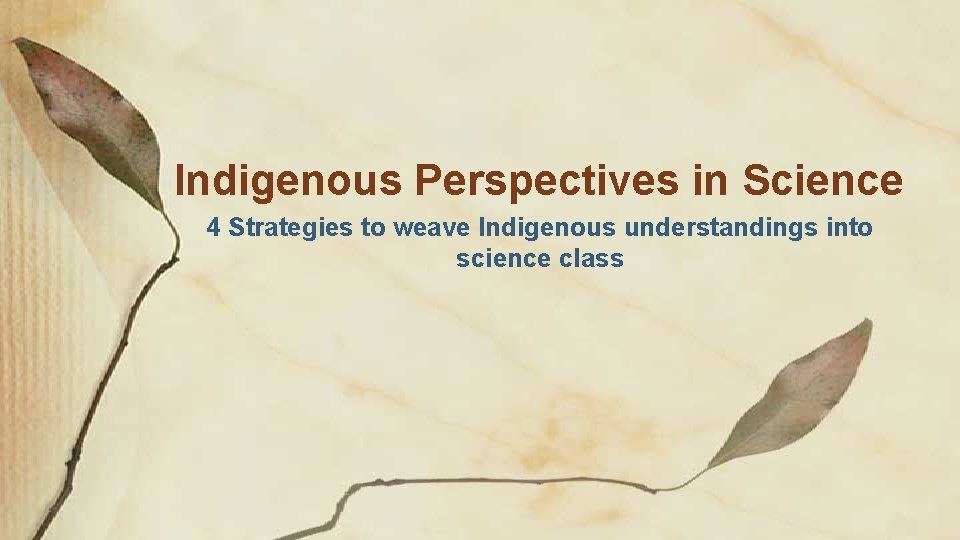 Indigenous Perspectives in Science

4 Strategies to weave Indigenous understandings into science class